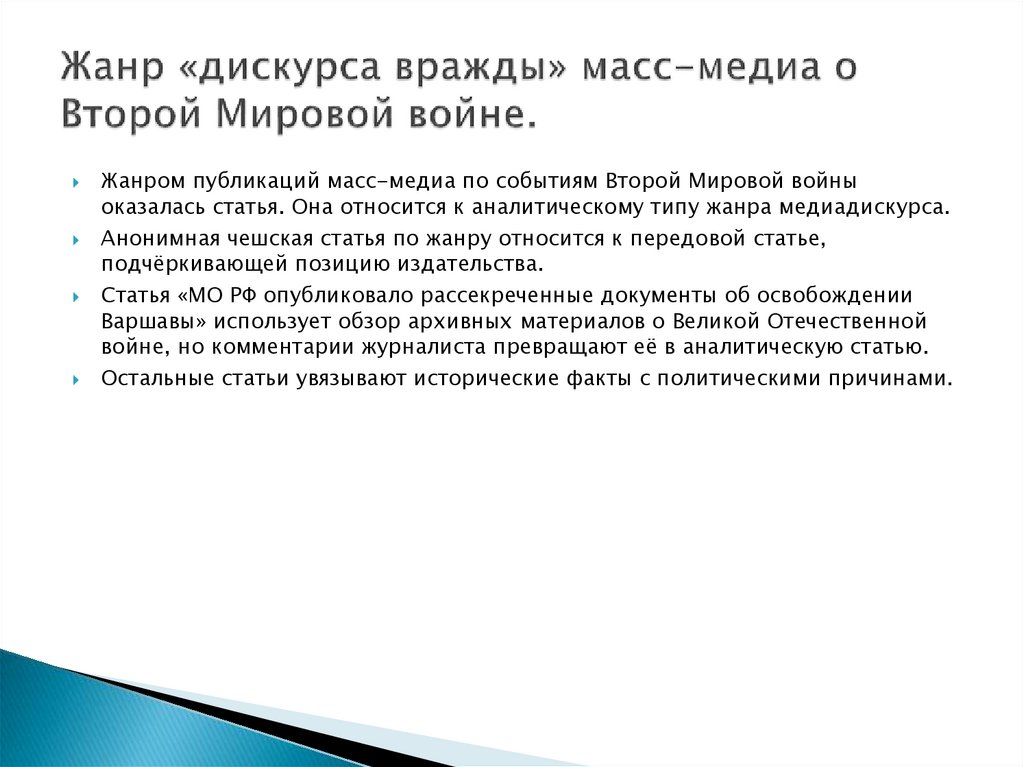 Жанр «дискурса вражды» масс-медиа о Второй Мировой войне.

Жанром публикаций масс-медиа по событиям Второй Мировой войны оказалась статья. Она относится к аналитическому типу жанра медиадискурса.

Анонимная чешская статья по жанру относится к передовой статье, подчёркивающей позицию издательства.

Статья «МО РФ опубликовало рассекреченные документы об освобождении Варшавы» использует обзор архивных материалов о Великой Отечественной войне, но комментарии журналиста превращают её в аналитическую статью.

Остальные статьи увязывают исторические факты с политическими причинами.